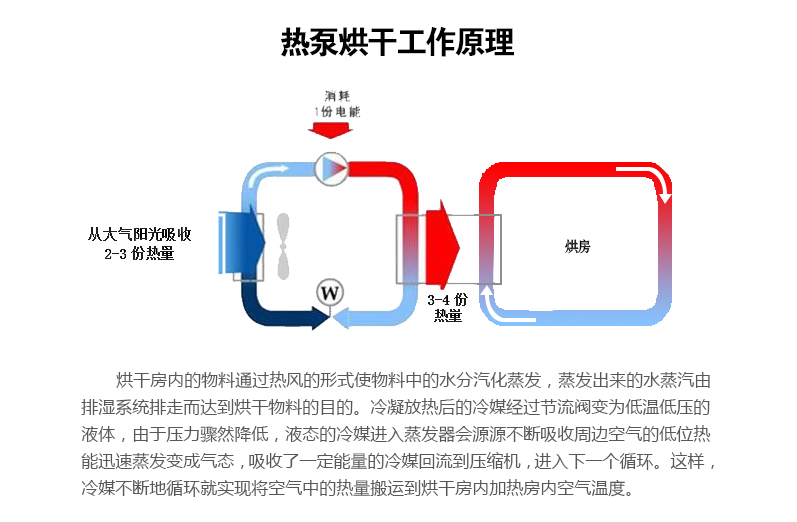 热泵烘干工作原理

消耗
1份电能

从大气阳光吸收
2-3 份热量

W

3-4 份
热量

烘房

烘干房内的物料通过热风的形式使物料中的水分汽化蒸发，蒸发出来的水蒸汽由排湿系统排走而达到烘干物料的目的。冷凝放热后的冷媒经过节流阀变为低温低压的液体，由于压力骤然降低，液态的冷媒进入蒸发器会源源不断吸收周边空气的低位热能迅速蒸发变成气态，吸收了一定能量的冷媒回流到压缩机，进入下一个循环。这样，冷媒不断地循环就实现将空气中的热量搬运到烘干房内加热房内空气温度。